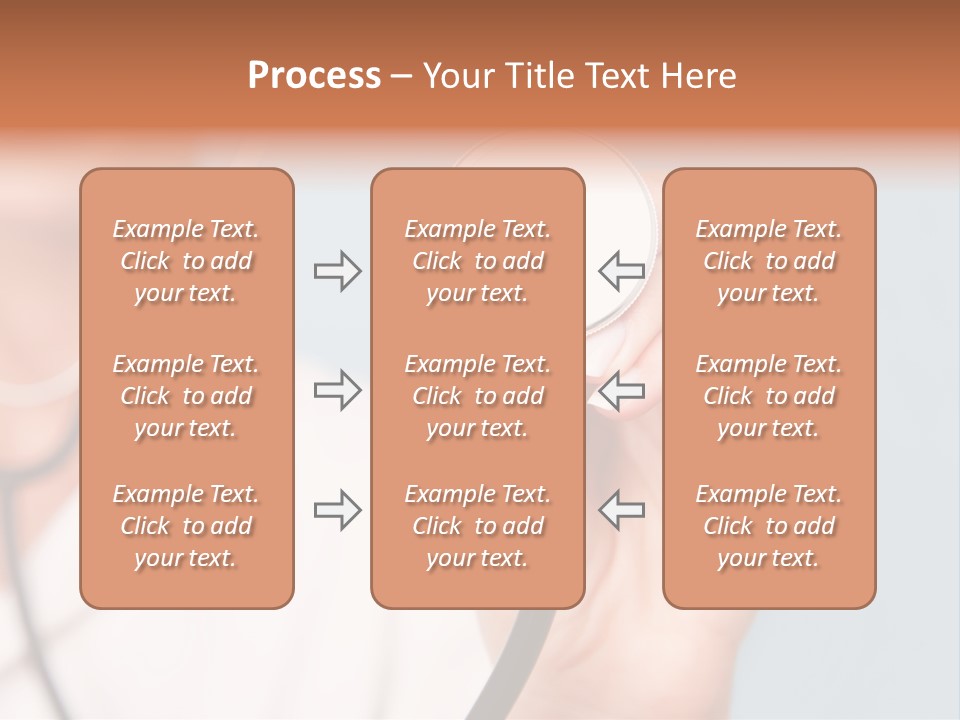 Process – Your Title Text Here

Example Text. Click to add your text.

Example Text. Click to add your text.

Example Text. Click to add your text.

Example Text. Click to add your text.

Example Text. Click to add your text.

Example Text. Click to add your text.

Example Text. Click to add your text.

Example Text. Click to add your text.

Example Text. Click to add your text.